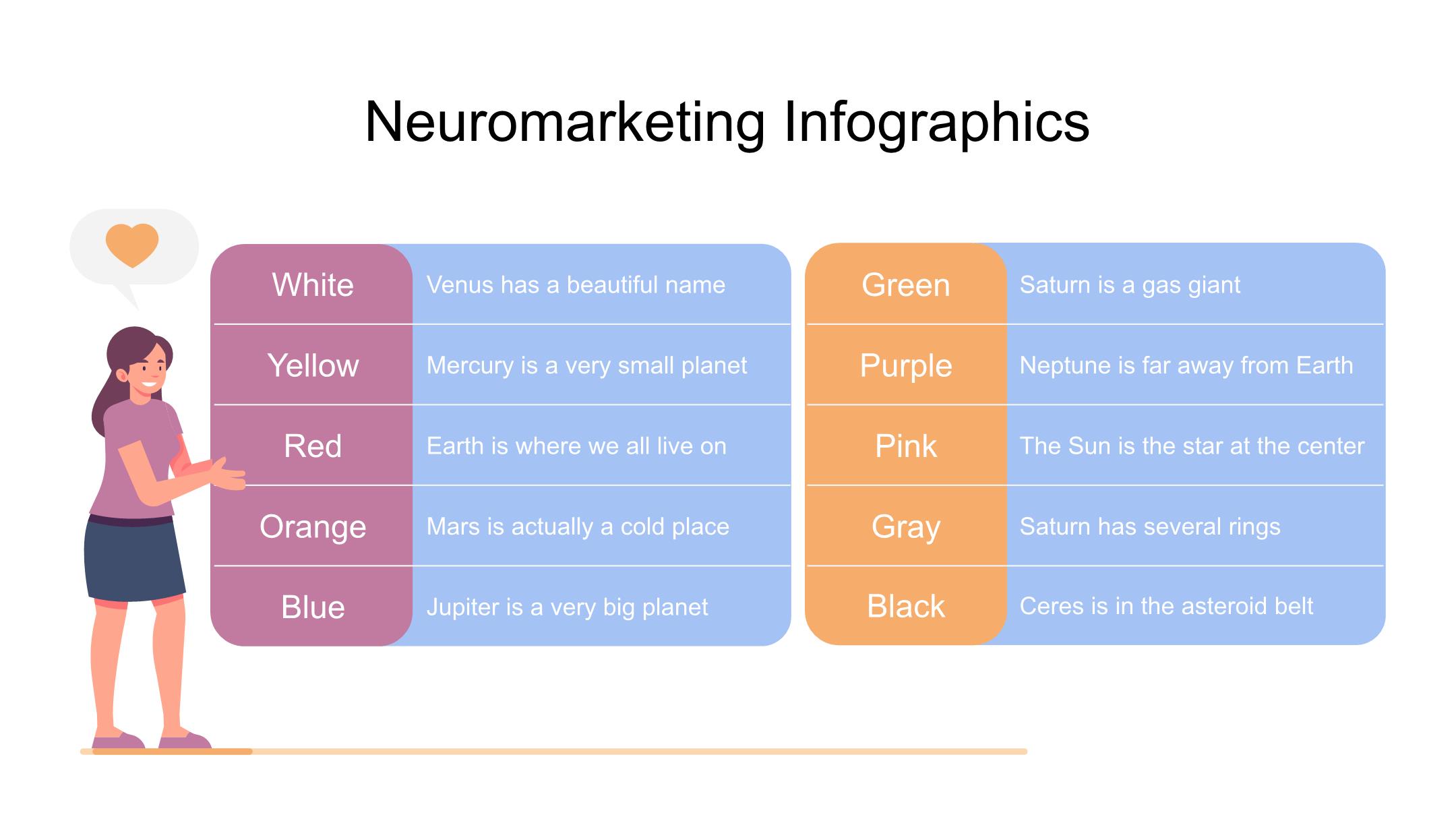 Neuromarketing Infographics

| White | Venus has a beautiful name |
|---|---|
| Yellow | Mercury is a very small planet |
| Red | Earth is where we all live on |
| Orange | Mars is actually a cold place |
| Blue | Jupiter is a very big planet |

| Green | Saturn is a gas giant |
|---|---|
| Purple | Neptune is far away from Earth |
| Pink | The Sun is the star at the center |
| Gray | Saturn has several rings |
| Black | Ceres is in the asteroid belt |